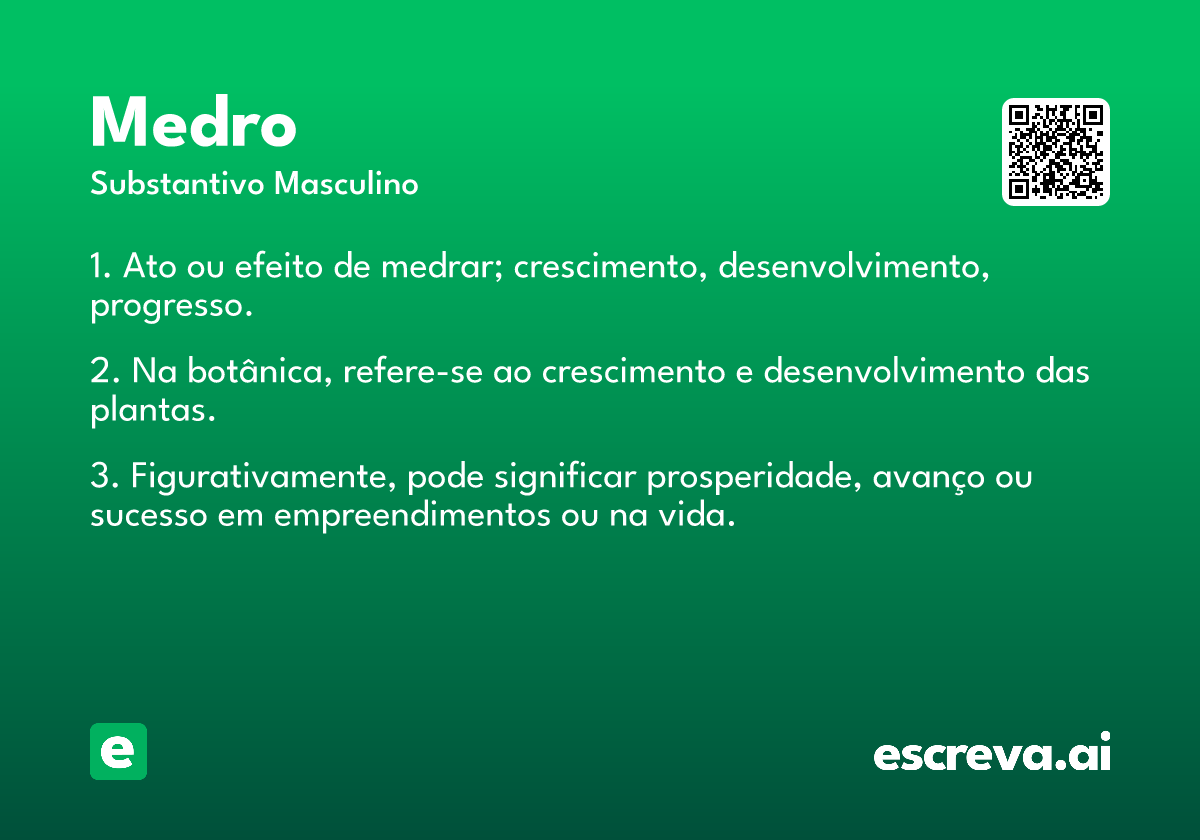 Medro

Substantivo Masculino

1. Ato ou efeito de medrar; crescimento, desenvolvimento, progresso.

2. Na botânica, refere-se ao crescimento e desenvolvimento das plantas.

3. Figurativamente, pode significar prosperidade, avanço ou sucesso em empreendimentos ou na vida.

e

escreva.ai